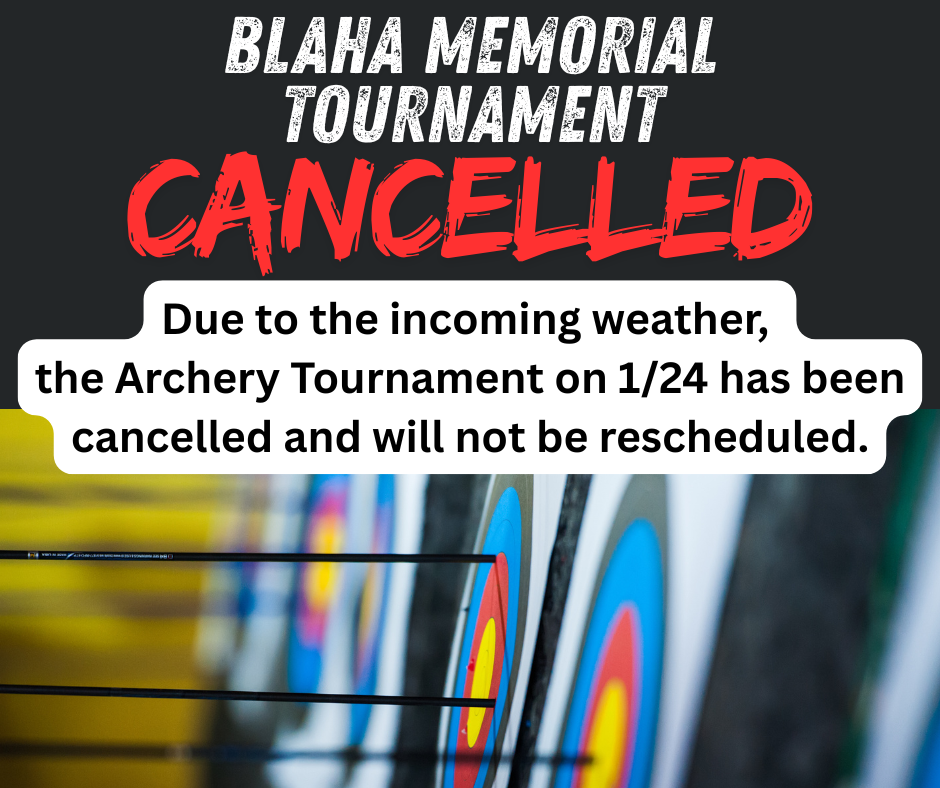 BLAHA MEMORIAL TOURNAMENT
CANCELLED

Due to the incoming weather, the Archery Tournament on 1/24 has been cancelled and will not be rescheduled.